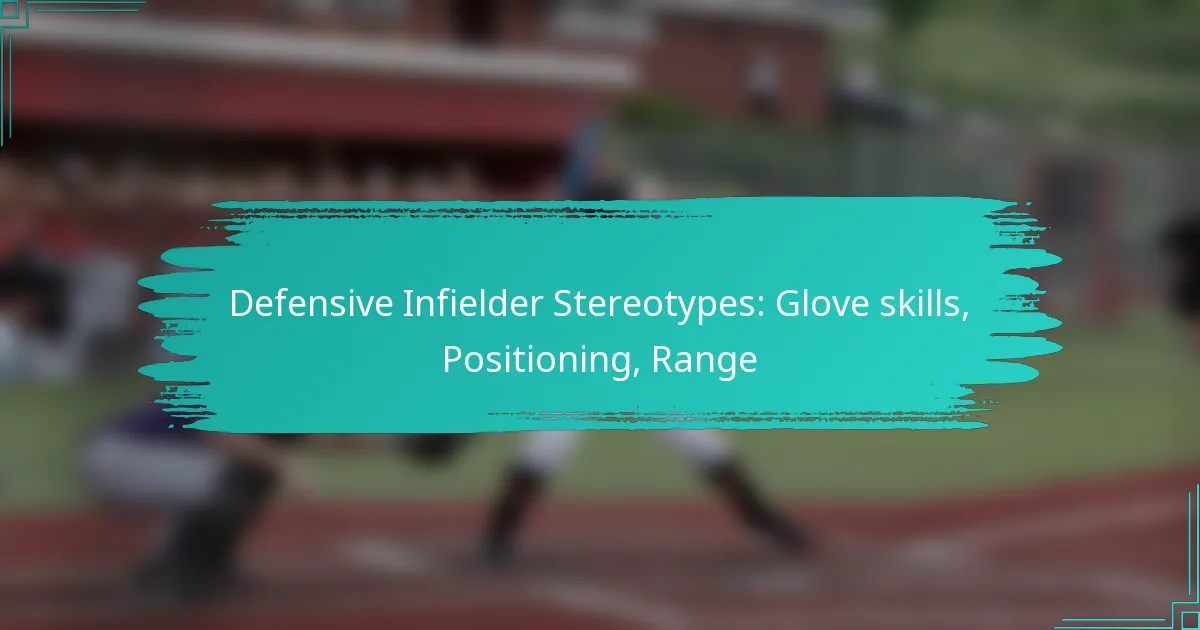 Defensive Infielder Stereotypes: Glove skills, Positioning, Range